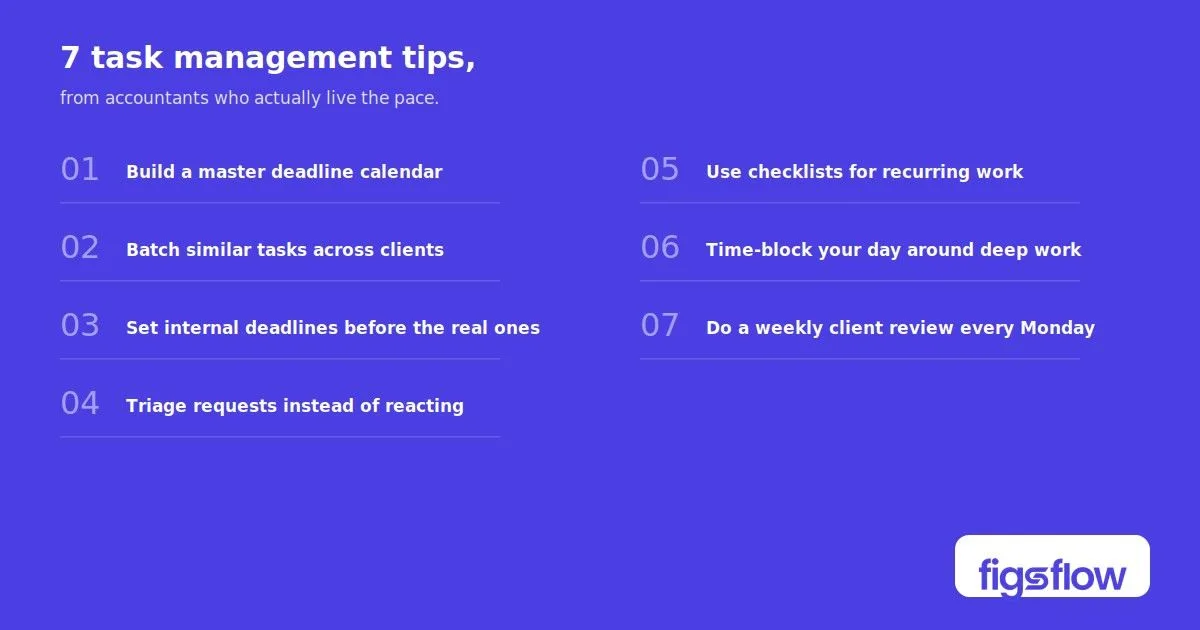 7 task management tips,

from accountants who actually live the pace.

01 Build a master deadline calendar

02 Batch similar tasks across clients

03 Set internal deadlines before the real ones

04 Triage requests instead of reacting

05 Use checklists for recurring work

06 Time-block your day around deep work

07 Do a weekly client review every Monday

figsflow